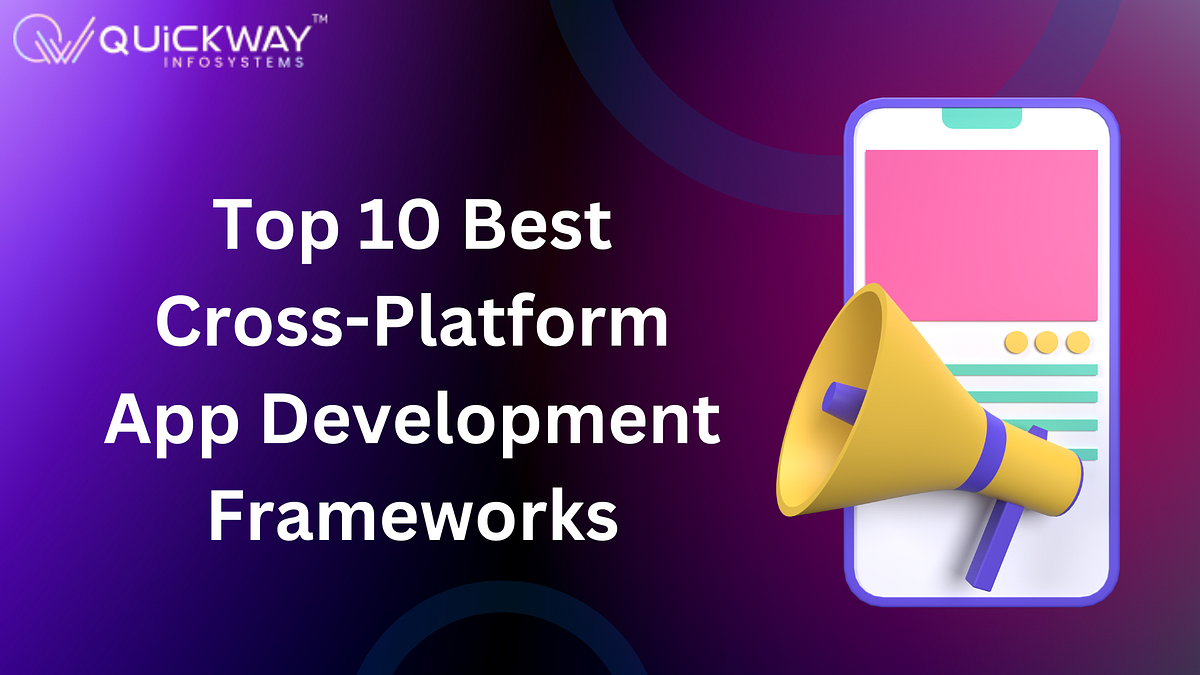 QUiCKWAY™
INFOSYSTEMS

Top 10 Best Cross-Platform App Development Frameworks